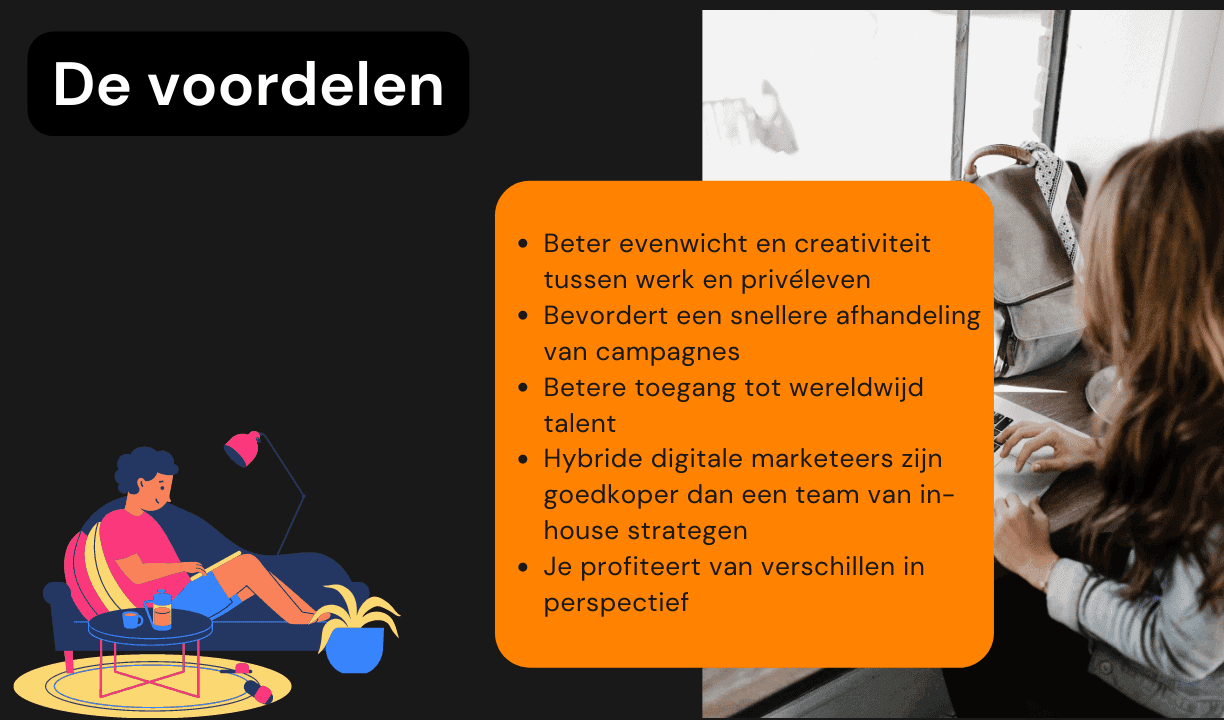 De voordelen

- Beter evenwicht en creativiteit tussen werk en privéleven
- Bevordert een snellere afhandeling van campagnes
- Betere toegang tot wereldwijd talent
- Hybride digitale marketeers zijn goedkoper dan een team van in-house strategen
- Je profiteert van verschillen in perspectief